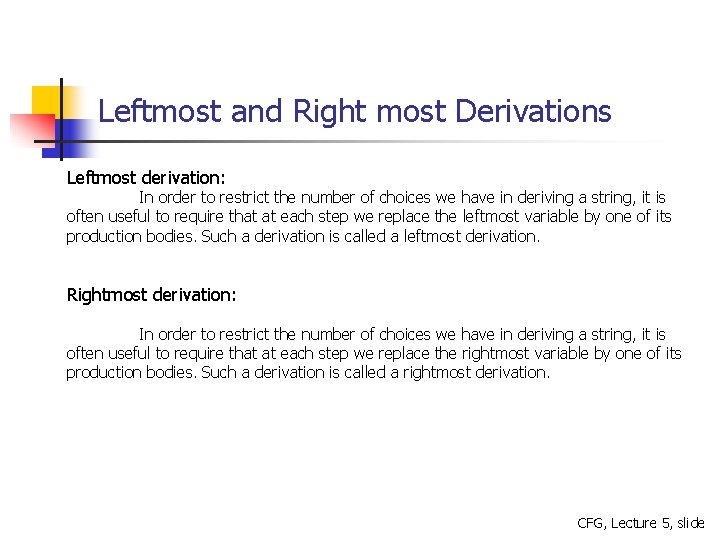 Leftmost and Right most Derivations

Leftmost derivation:

In order to restrict the number of choices we have in deriving a string, it is often useful to require that at each step we replace the leftmost variable by one of its production bodies. Such a derivation is called a leftmost derivation.

Rightmost derivation:

In order to restrict the number of choices we have in deriving a string, it is often useful to require that at each step we replace the rightmost variable by one of its production bodies. Such a derivation is called a rightmost derivation.

CFG, Lecture 5, slide